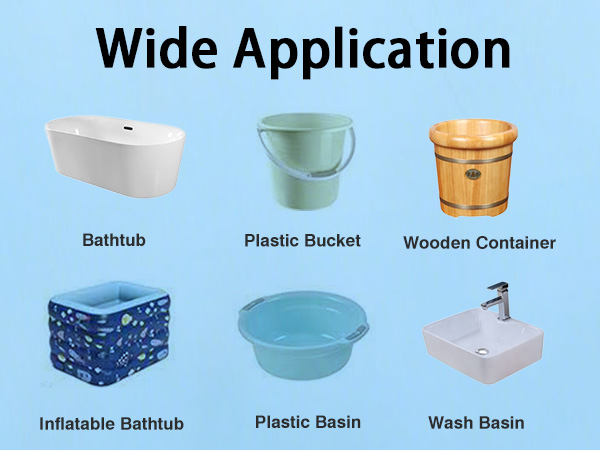 Wide Application

Bathtub

Plastic Bucket

Wooden Container

Inflatable Bathtub

Plastic Basin

Wash Basin